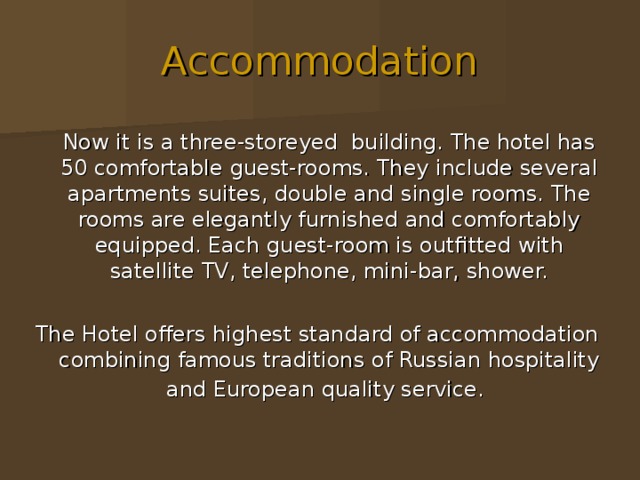 Accommodation

Now it is a three-storeyed building. The hotel has 50 comfortable guest-rooms. They include several apartments suites, double and single rooms. The rooms are elegantly furnished and comfortably equipped. Each guest-room is outfitted with satellite TV, telephone, mini-bar, shower.

The Hotel offers highest standard of accommodation combining famous traditions of Russian hospitality and European quality service.